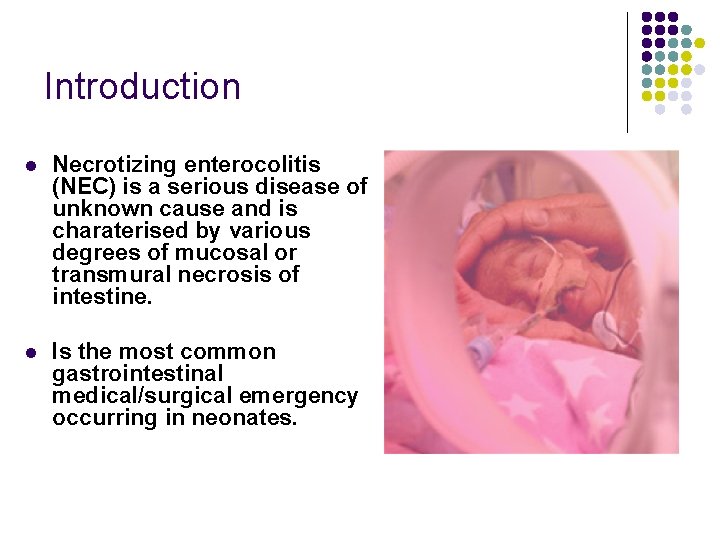 Introduction

- Necrotizing enterocolitis (NEC) is a serious disease of unknown cause and is charaterised by various degrees of mucosal or transmural necrosis of intestine.

- Is the most common gastrointestinal medical/surgical emergency occurring in neonates.